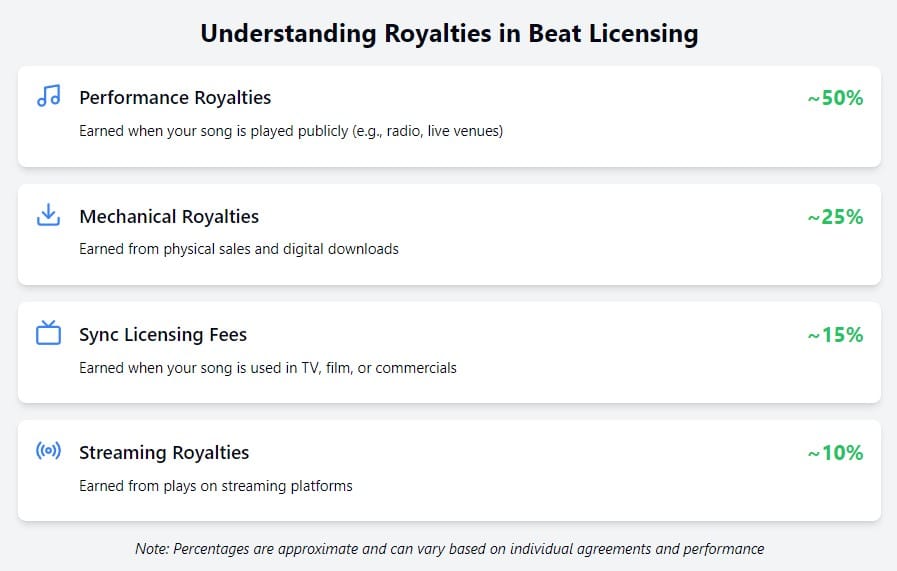 Understanding Royalties in Beat Licensing

Performance Royalties
~50%
Earned when your song is played publicly (e.g., radio, live venues)

Mechanical Royalties
~25%
Earned from physical sales and digital downloads

Sync Licensing Fees
~15%
Earned when your song is used in TV, film, or commercials

Streaming Royalties
~10%
Earned from plays on streaming platforms

Note: Percentages are approximate and can vary based on individual agreements and performance